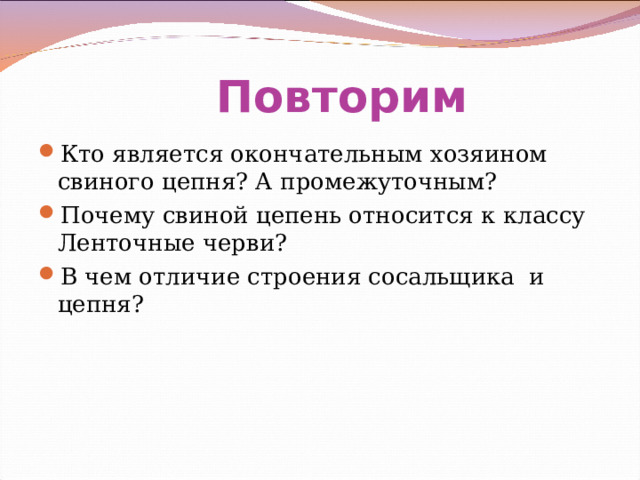 Повторим

Кто является окончательным хозяином свиного цепня? А промежуточным?

Почему свиной цепень относится к классу Ленточные черви?

В чем отличие строения сосальщика и цепня?